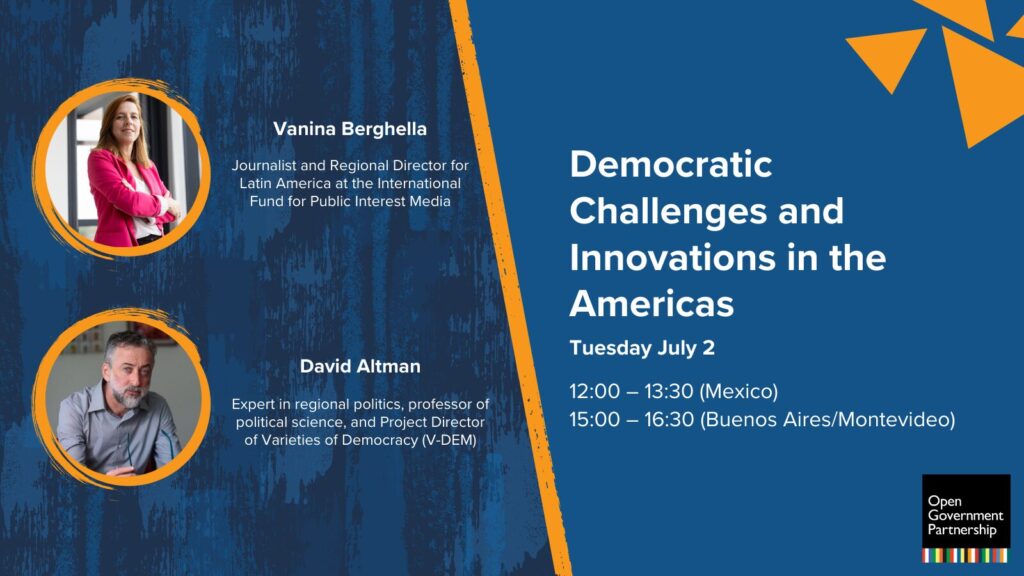 Vanina Berghella

Journalist and Regional Director for Latin America at the International Fund for Public Interest Media

David Altman

Expert in regional politics, professor of political science, and Project Director of Varieties of Democracy (V-DEM)

Democratic Challenges and Innovations in the Americas

Tuesday July 2

12:00 – 13:30 (Mexico)
15:00 – 16:30 (Buenos Aires/Montevideo)

Open Government Partnership